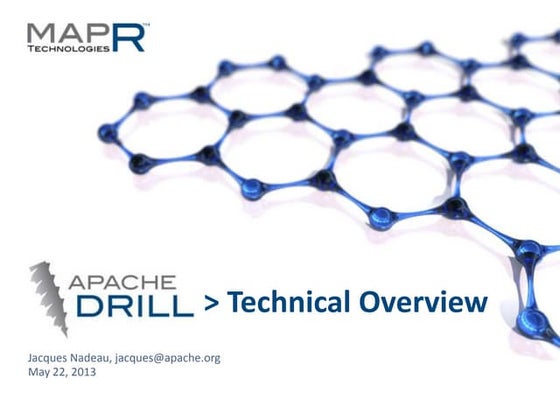 MAPR™
TECHNOLOGIES

APACHE
DRILL > Technical Overview

Jacques Nadeau, jacques@apache.org
May 22, 2013